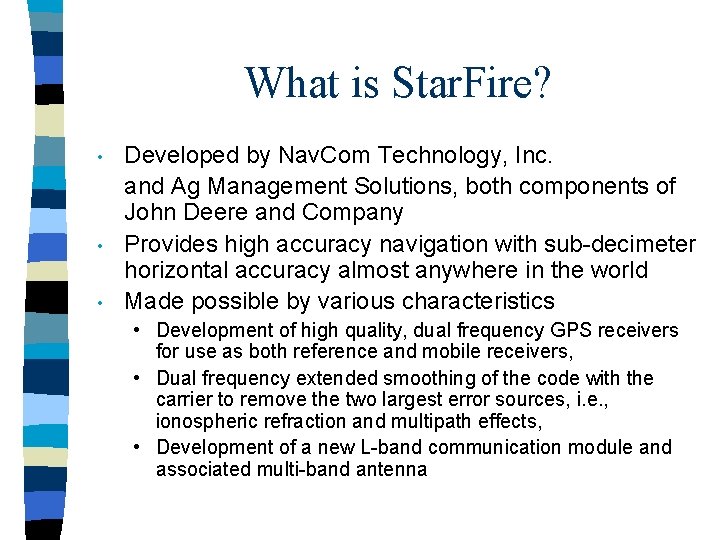 What is StarFire?

• Developed by NavCom Technology, Inc.
and Ag Management Solutions, both components of John Deere and Company

• Provides high accuracy navigation with sub-decimeter horizontal accuracy almost anywhere in the world

• Made possible by various characteristics

• Development of high quality, dual frequency GPS receivers for use as both reference and mobile receivers,

• Dual frequency extended smoothing of the code with the carrier to remove the two largest error sources, i.e., ionospheric refraction and multipath effects,

• Development of a new L-band communication module and associated multi-band antenna